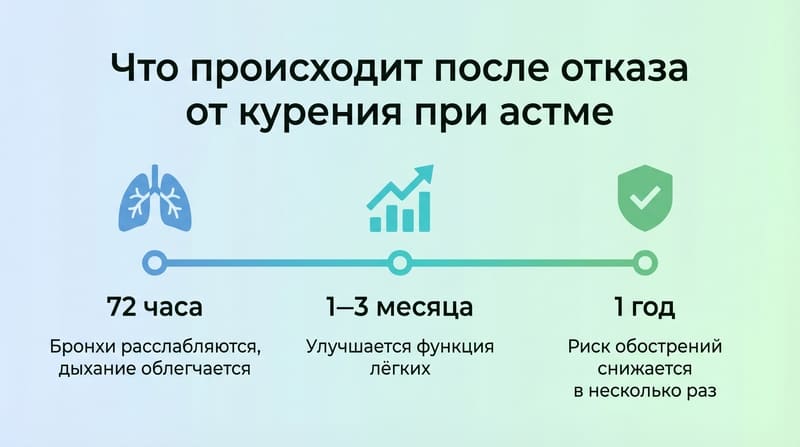 Что происходит после отказа от курения при астме

72 часа

Бронхи расслабляются, дыхание облегчается

1–3 месяца

Улучшается функция лёгких

1 год

Риск обострений снижается в несколько раз